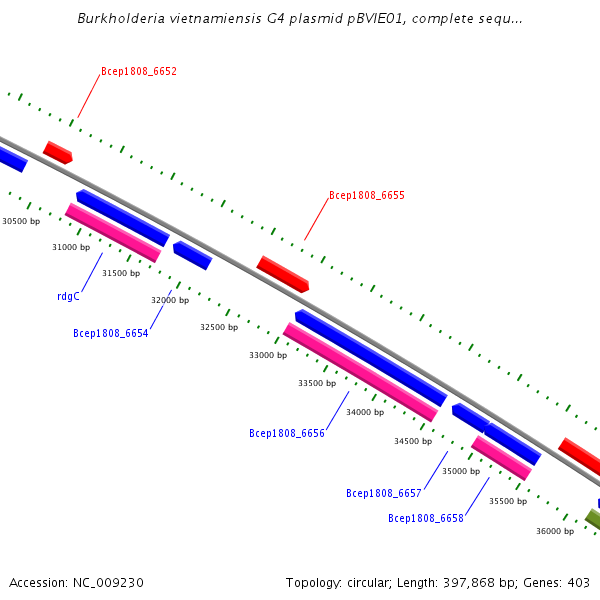 Burkholderia vietnamiensis G4 plasmid pBVIE01, complete sequ...

Bcep1808_6652

Bcep1808_6655

30500 bp

31000 bp

31500 bp

rdgC

32000 bp

Bcep1808_6654

32500 bp

33000 bp

33500 bp

34000 bp

Bcep1808_6656

34500 bp

35000 bp

Bcep1808_6657

35500 bp

Bcep1808_6658

36000 bp

Accession: NC_009230

Topology: circular; Length: 397,868 bp; Genes: 403